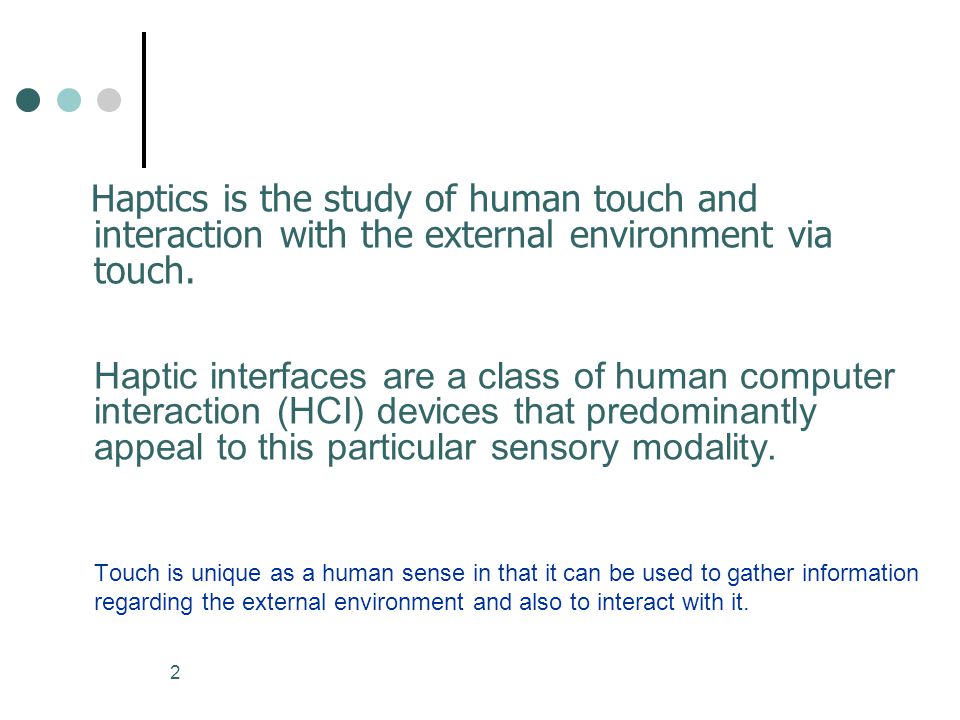 Haptics is the study of human touch and interaction with the external environment via touch.

Haptic interfaces are a class of human computer interaction (HCI) devices that predominantly appeal to this particular sensory modality.

Touch is unique as a human sense in that it can be used to gather information regarding the external environment and also to interact with it.

2